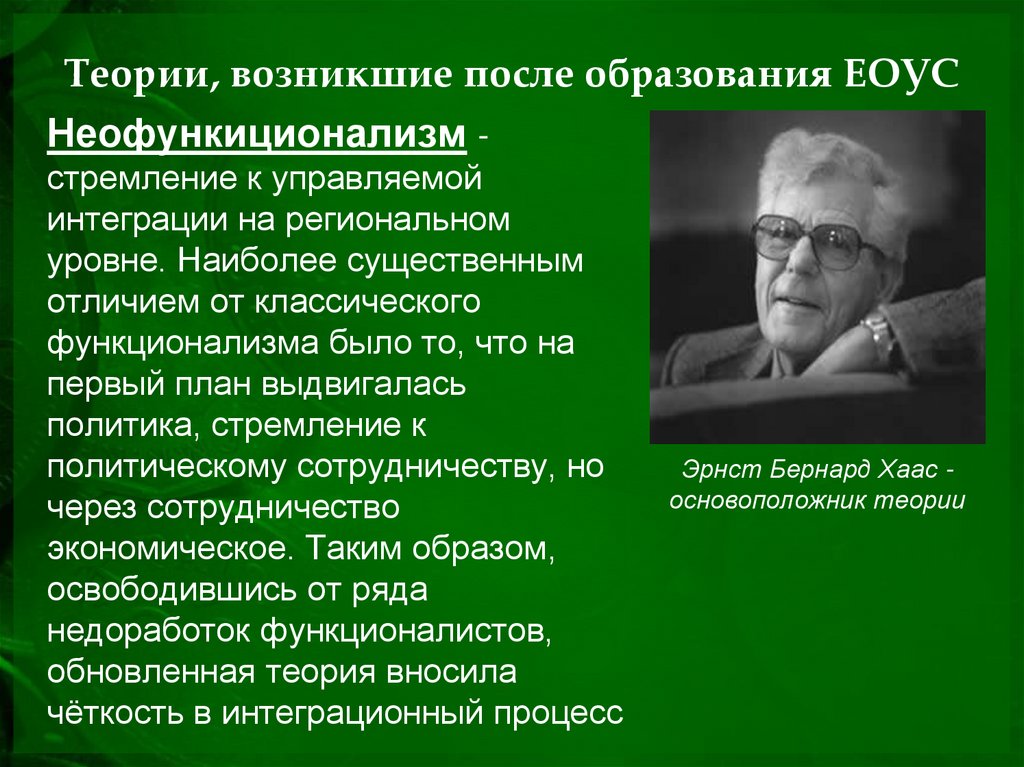 Теории, возникшие после образования ЕОУС

Неофункиционализм - стремление к управляемой интеграции на региональном уровне. Наиболее существенным отличием от классического функционализма было то, что на первый план выдвигалась политика, стремление к политическому сотрудничеству, но через сотрудничество экономическое. Таким образом, освободившись от ряда недоработок функционалистов, обновленная теория вносила чёткость в интеграционный процесс

Эрнст Бернард Хаас - основоположник теории